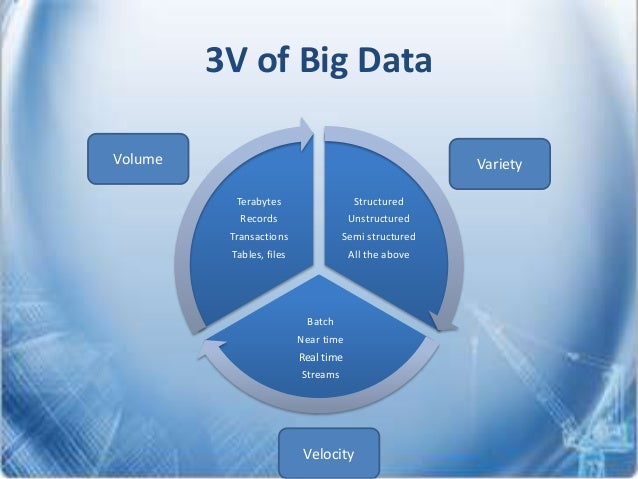 3V of Big Data

Volume

Terabytes
Records
Transactions
Tables, files

Variety

Structured
Unstructured
Semi structured
All the above

Batch
Near time
Real time
Streams

Velocity